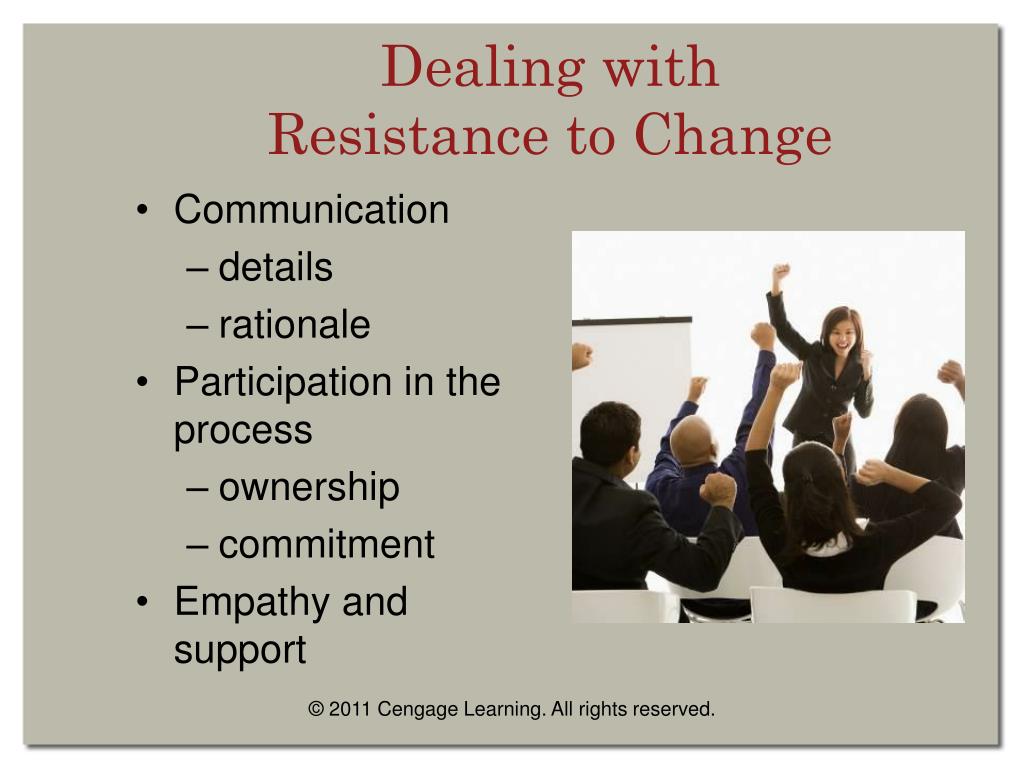 Dealing with
Resistance to Change

• Communication
– details
– rationale
• Participation in the process
– ownership
– commitment
• Empathy and support

© 2011 Cengage Learning. All rights reserved.